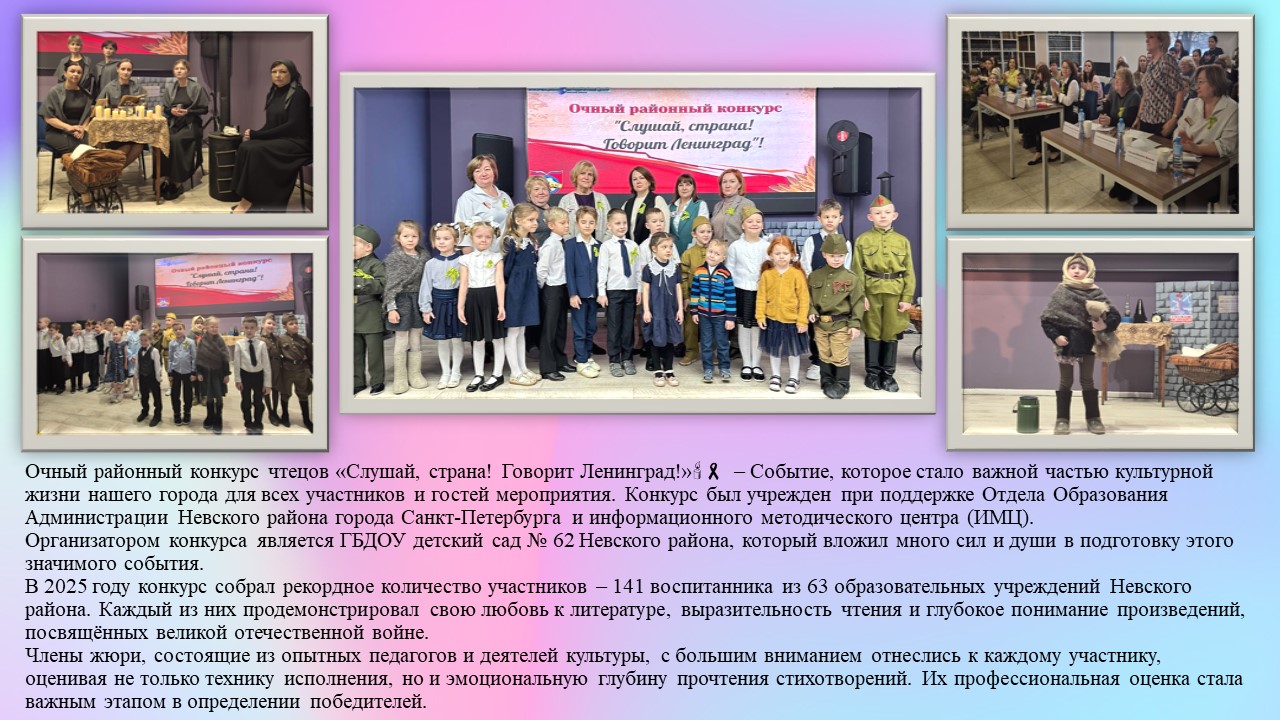 Очный районный конкурс
"Слушай, страна!
Говорит Ленинград"!

Очный районный конкурс
"Слушай, страна!
Говорит Ленинград"!

Очный районный конкурс чтецов «Слушай, страна! Говорит Ленинград!» – Событие, которое стало важной частью культурной жизни нашего города для всех участников и гостей мероприятия. Конкурс был учрежден при поддержке Отдела Образования Администрации Невского района города Санкт-Петербурга и информационного методического центра (ИМЦ).
Организатором конкурса является ГБДОУ детский сад № 62 Невского района, который вложил много сил и души в подготовку этого значимого события.
В 2025 году конкурс собрал рекордное количество участников – 141 воспитанника из 63 образовательных учреждений Невского района. Каждый из них продемонстрировал свою любовь к литературе, выразительность чтения и глубокое понимание произведений, посвящённых великой отечественной войне.
Члены жюри, состоящие из опытных педагогов и деятелей культуры, с большим вниманием отнеслись к каждому участнику, оценивая не только технику исполнения, но и эмоциональную глубину прочтения стихотворений. Их профессиональная оценка стала важным этапом в определении победителей.